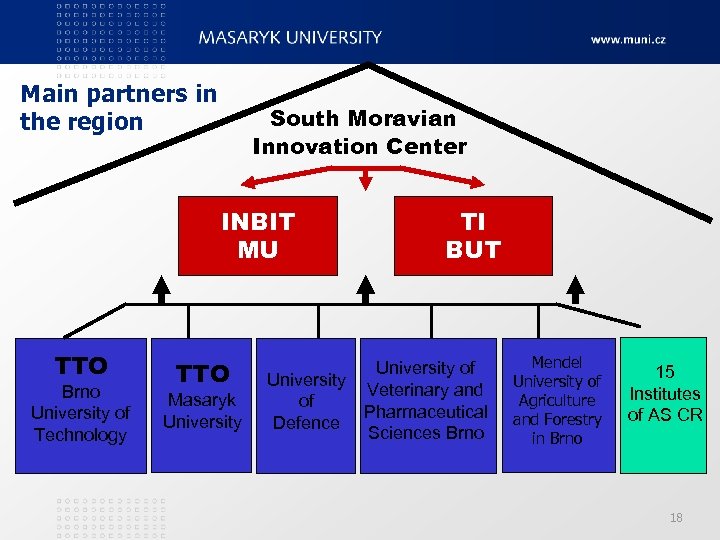 MASARYK UNIVERSITY

www.muni.cz

Main partners in the region

South Moravian Innovation Center

INBIT MU

TI BUT

TTO Brno University of Technology

TTO Masaryk University

University of Defence

University of Veterinary and Pharmaceutical Sciences Brno

Mendel University of Agriculture and Forestry in Brno

15 Institutes of AS CR

18